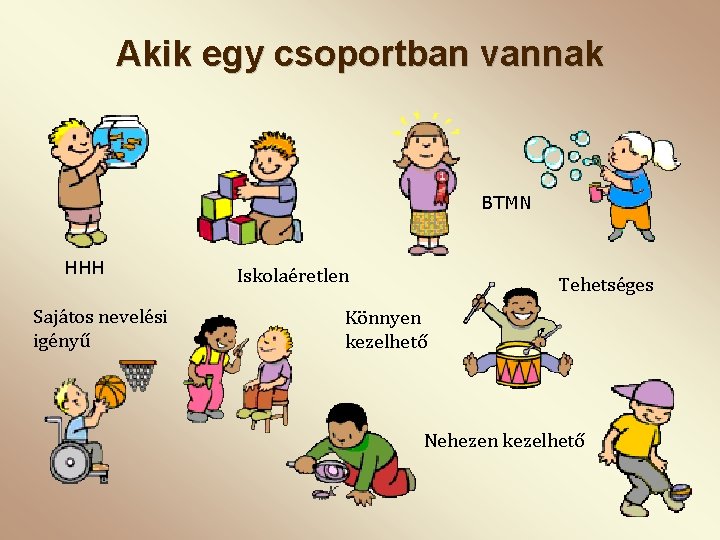 Akik egy csoportban vannak

BTMN

HHH

Iskolaéretlen

Tehetséges

Sajátos nevelési igényű

Könnyen kezelhető

Nehezen kezelhető